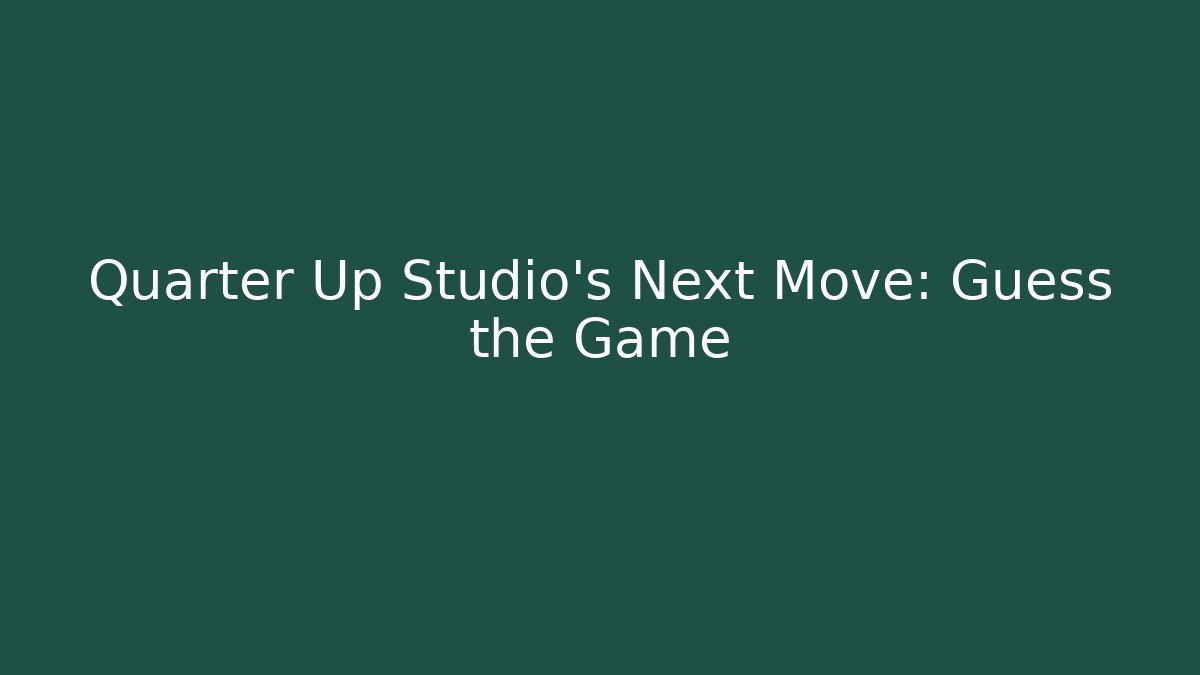 Quarter Up Studio's Next Move: Guess the Game